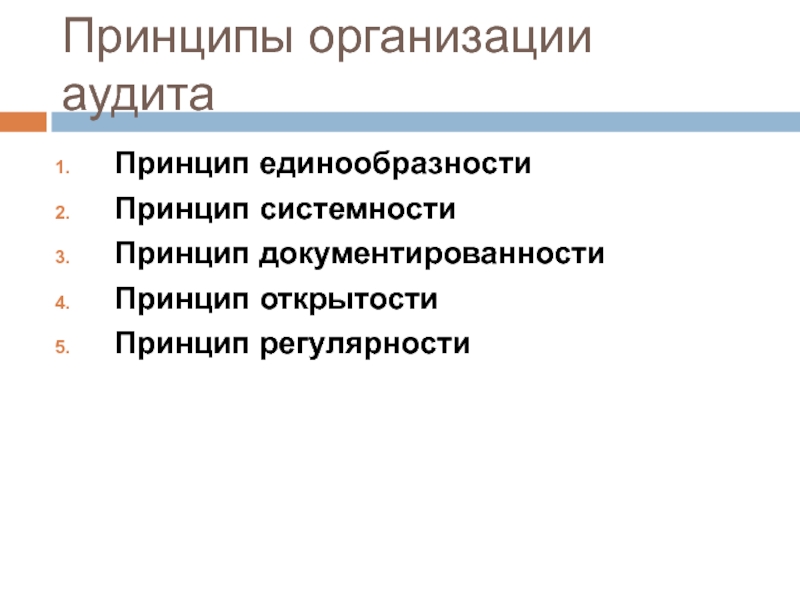 Принципы организации аудита

1. Принцип единообразности
2. Принцип системности
3. Принцип документированности
4. Принцип открытости
5. Принцип регулярности